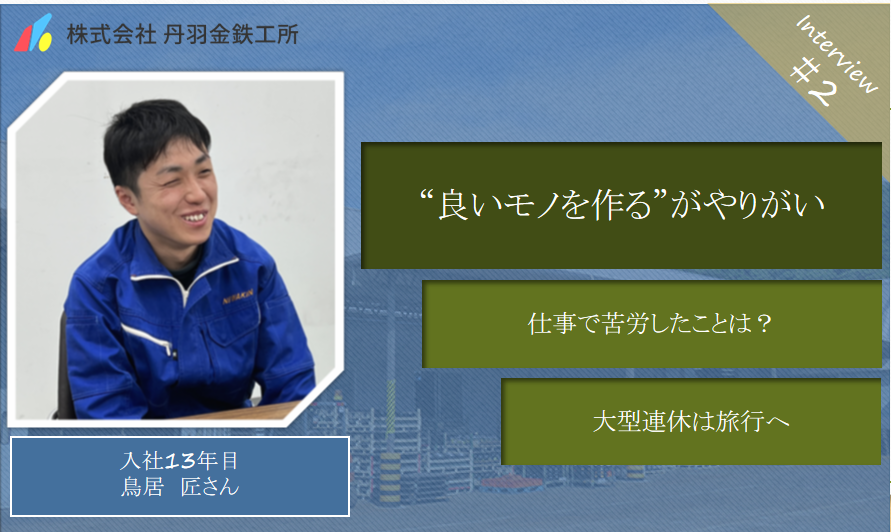 株式会社 丹羽金鉄工所

Interview
＃2

“良いモノを作る”がやりがい

仕事で苦労したことは？

大型連休は旅行へ

入社13年目
鳥居　匠さん